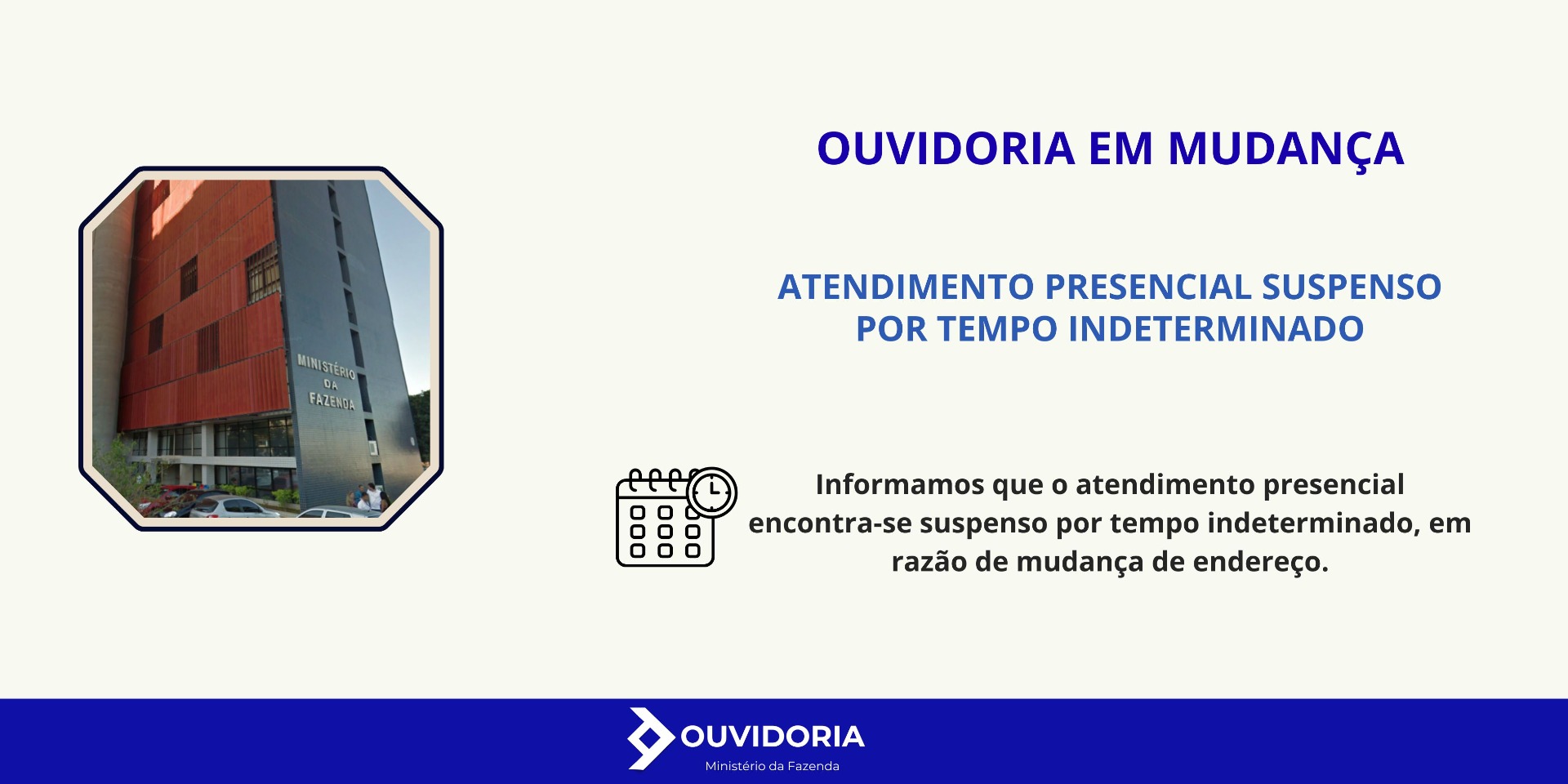 MINISTÉRIO DA FAZENDA

OUVIDORIA EM MUDANÇA

ATENDIMENTO PRESENCIAL SUSPENSO POR TEMPO INDETERMINADO

Informamos que o atendimento presencial encontra-se suspenso por tempo indeterminado, em razão de mudança de endereço.

OUVIDORIA
Ministério da Fazenda